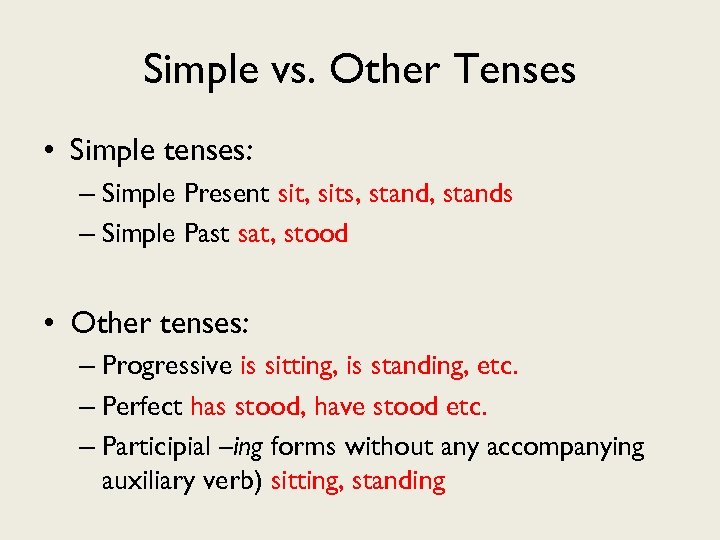 Simple vs. Other Tenses

• Simple tenses:
– Simple Present sit, sits, stand, stands
– Simple Past sat, stood

• Other tenses:
– Progressive is sitting, is standing, etc.
– Perfect has stood, have stood etc.
– Participial –ing forms without any accompanying auxiliary verb) sitting, standing